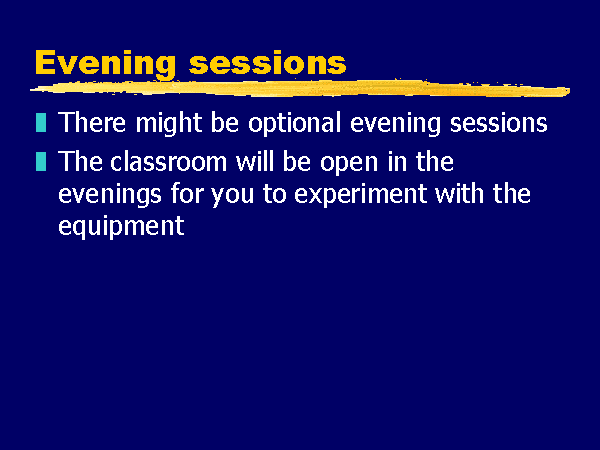 Evening sessions

There might be optional evening sessions

The classroom will be open in the evenings for you to experiment with the equipment